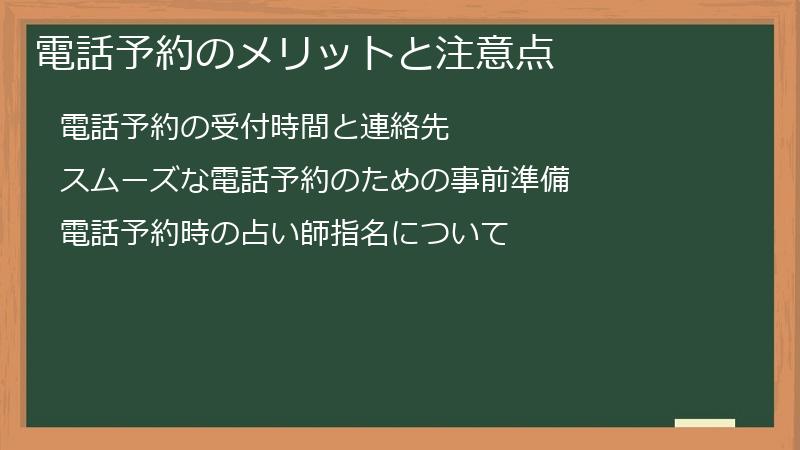 電話予約のメリットと注意点

電話予約の受付時間と連絡先

スムーズな電話予約のための事前準備

電話予約時の占い師指名について